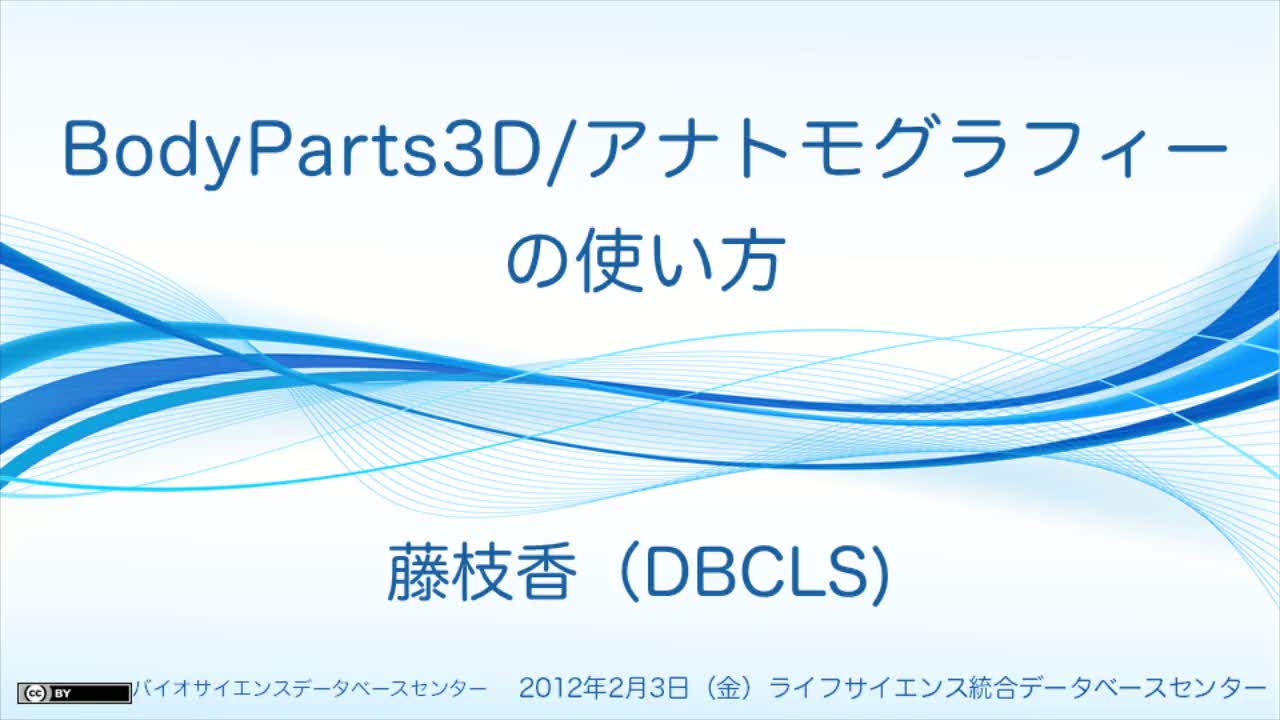 BodyParts3D/アナトモグラフィーの使い方

藤枝香（DBCLS)

cc BY

バイオサイエンスデータベースセンター　2012年2月3日（金）ライフサイエンス統合データベースセンター